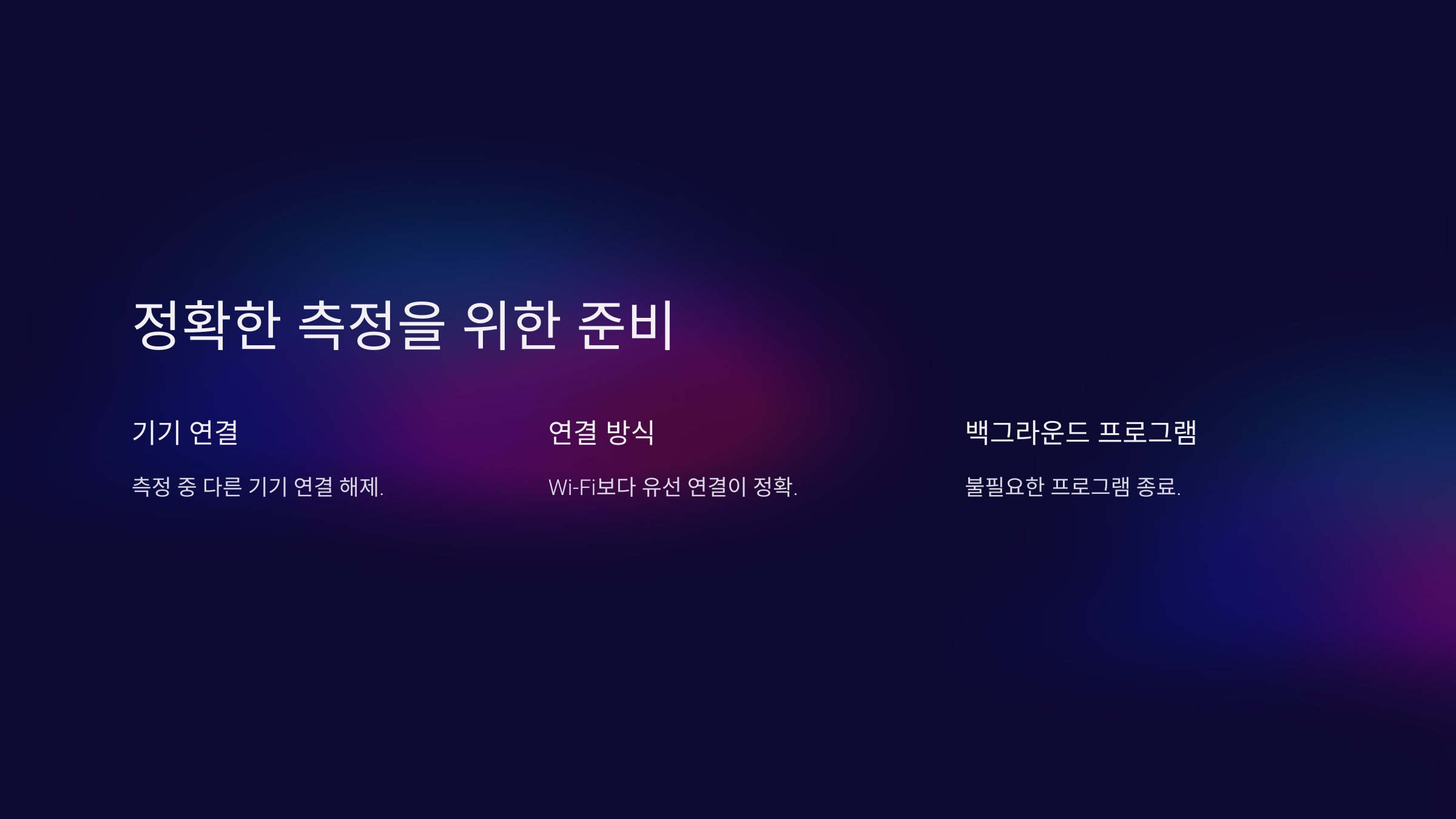 정확한 측정을 위한 준비

기기 연결

측정 중 다른 기기 연결 해제.

연결 방식

Wi-Fi보다 유선 연결이 정확.

백그라운드 프로그램

불필요한 프로그램 종료.